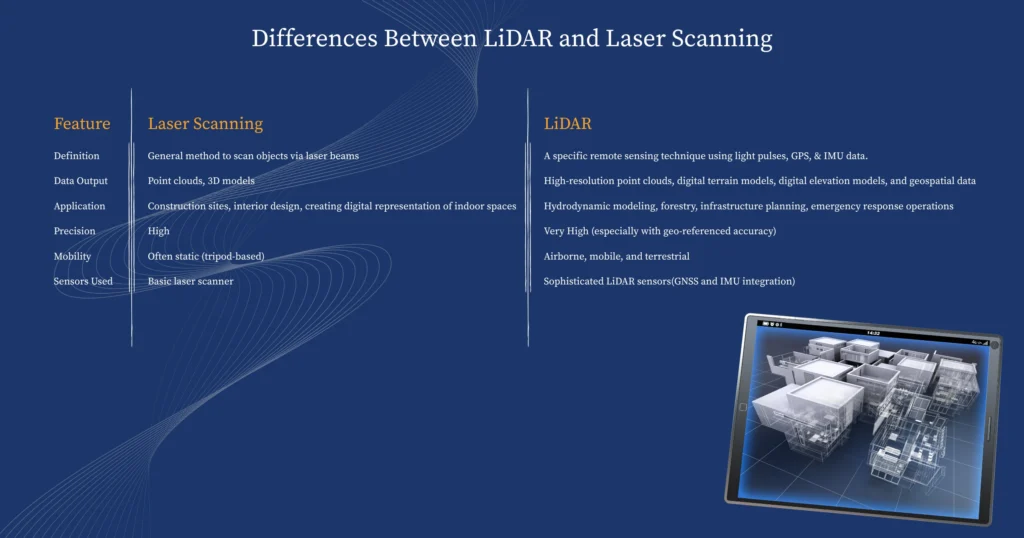 Differences Between LiDAR and Laser Scanning

| Feature | Laser Scanning | LiDAR |
|---|---|---|
| Definition | General method to scan objects via laser beams | A specific remote sensing technique using light pulses, GPS, & IMU data. |
| Data Output | Point clouds, 3D models | High-resolution point clouds, digital terrain models, digital elevation models, and geospatial data |
| Application | Construction sites, interior design, creating digital representation of indoor spaces | Hydrodynamic modeling, forestry, infrastructure planning, emergency response operations |
| Precision | High | Very High (especially with geo-referenced accuracy) |
| Mobility | Often static (tripod-based) | Airborne, mobile, and terrestrial |
| Sensors Used | Basic laser scanner | Sophisticated LiDAR sensors(GNSS and IMU integration) |

14:22